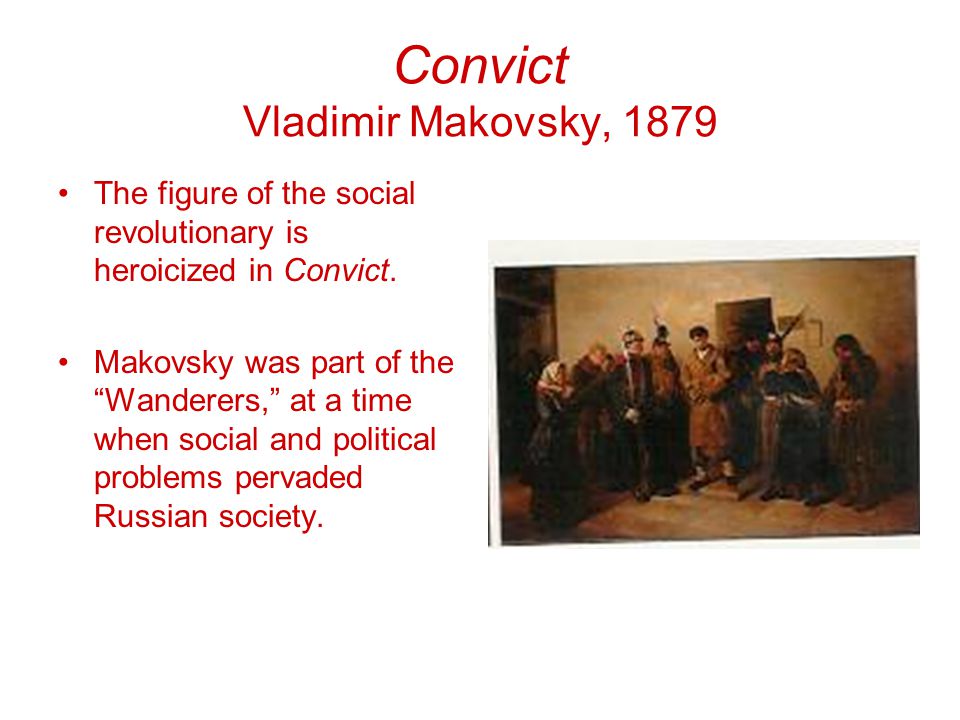 Convict
Vladimir Makovsky, 1879

• The figure of the social revolutionary is heroicized in Convict.

• Makovsky was part of the “Wanderers,” at a time when social and political problems pervaded Russian society.